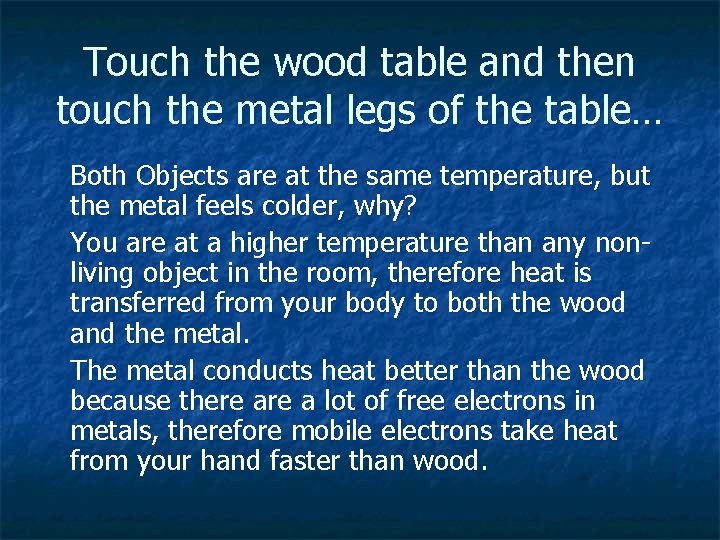 Touch the wood table and then touch the metal legs of the table…

Both Objects are at the same temperature, but the metal feels colder, why?

You are at a higher temperature than any non-living object in the room, therefore heat is transferred from your body to both the wood and the metal.

The metal conducts heat better than the wood because there are a lot of free electrons in metals, therefore mobile electrons take heat from your hand faster than wood.